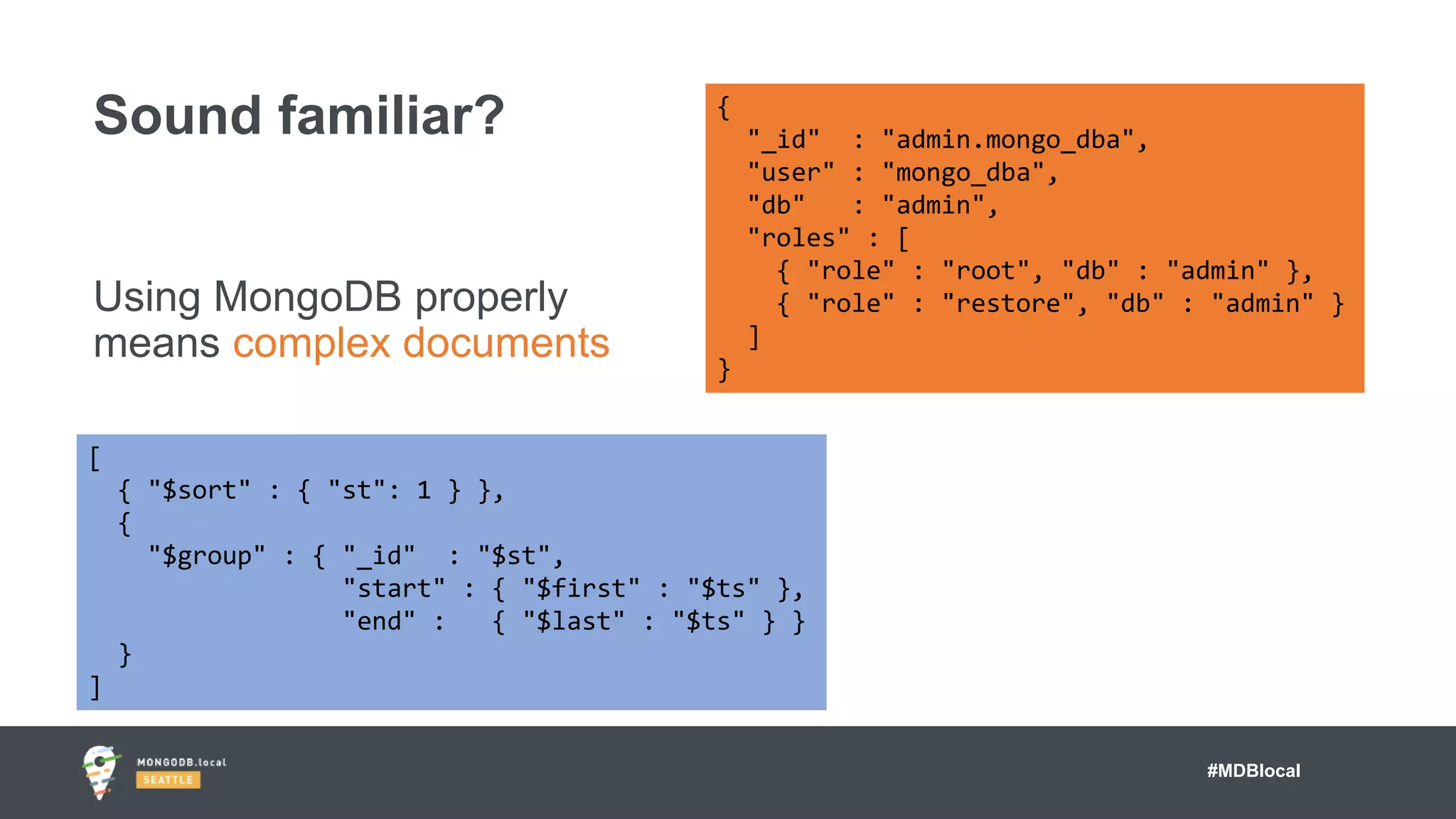 Sound familiar?

Using MongoDB properly means complex documents

{
  "_id"   : "admin.mongo_dba",
  "user" : "mongo_dba",
  "db"   : "admin",
  "roles" : [
    { "role" : "root", "db" : "admin" },
    { "role" : "restore", "db" : "admin" }
  ]
}

[
  { "$sort" : { "st": 1 } },
  {
    "$group" : { "_id"  : "$st",
                 "start" : { "$first" : "$ts" },
                 "end" :   { "$last" : "$ts" } }
  }
]

MONGODB.local
SEATTLE

#MDBlocal